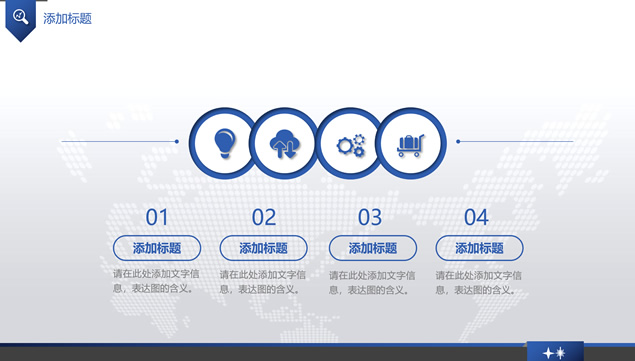 添加标题

01

添加标题

请在此处添加文字信息，表达图的含义。

02

添加标题

请在此处添加文字信息，表达图的含义。

03

添加标题

请在此处添加文字信息，表达图的含义。

04

添加标题

请在此处添加文字信息，表达图的含义。